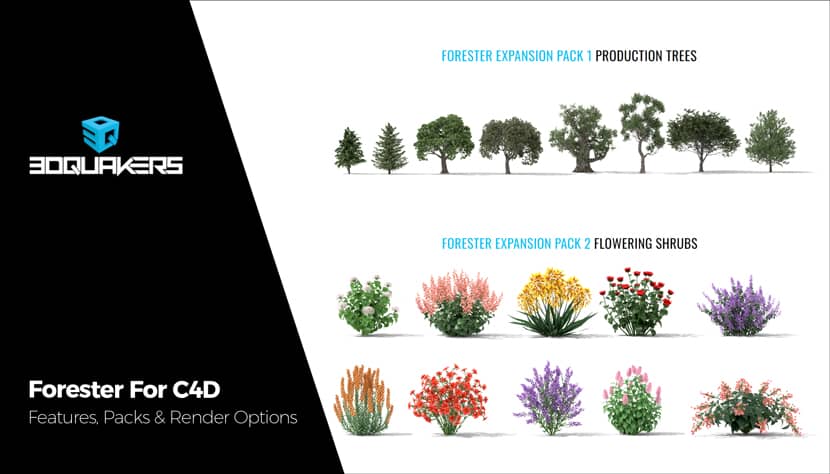 3DQUAKERS

Forester For C4D

Features, Packs & Render Options

FORESTER EXPANSION PACK 1 PRODUCTION TREES

FORESTER EXPANSION PACK 2 FLOWERING SHRUBS